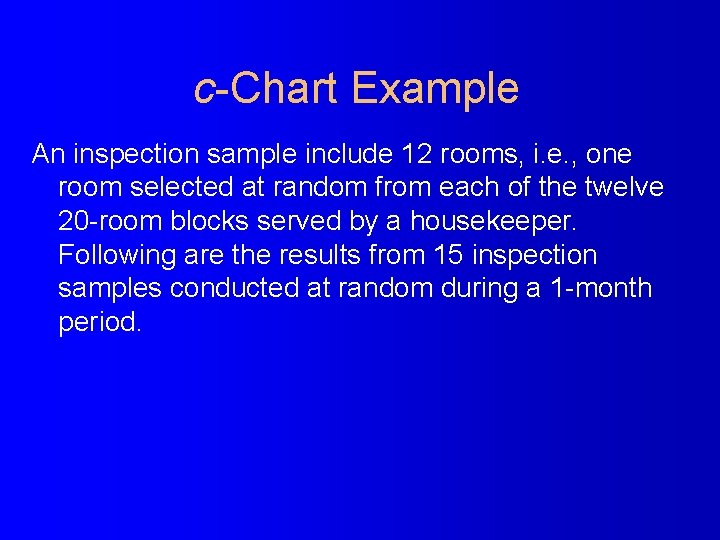 c-Chart Example

An inspection sample include 12 rooms, i.e., one room selected at random from each of the twelve 20-room blocks served by a housekeeper. Following are the results from 15 inspection samples conducted at random during a 1-month period.